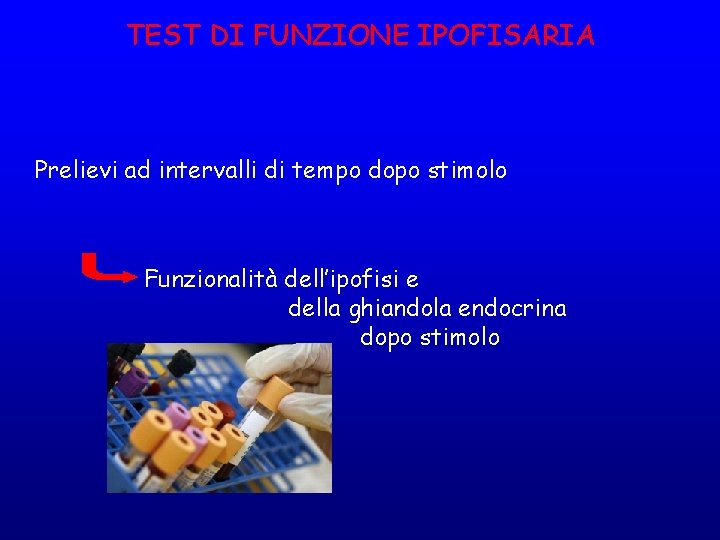 TEST DI FUNZIONE IPOFISARIA

Prelievi ad intervalli di tempo dopo stimolo

Funzionalità dell'ipofisi e della ghiandola endocrina dopo stimolo